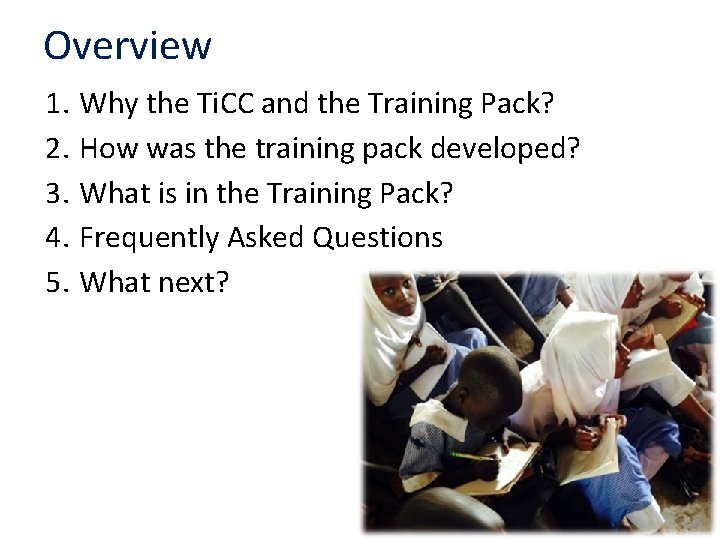 Overview

1. Why the TiCC and the Training Pack?
2. How was the training pack developed?
3. What is in the Training Pack?
4. Frequently Asked Questions
5. What next?